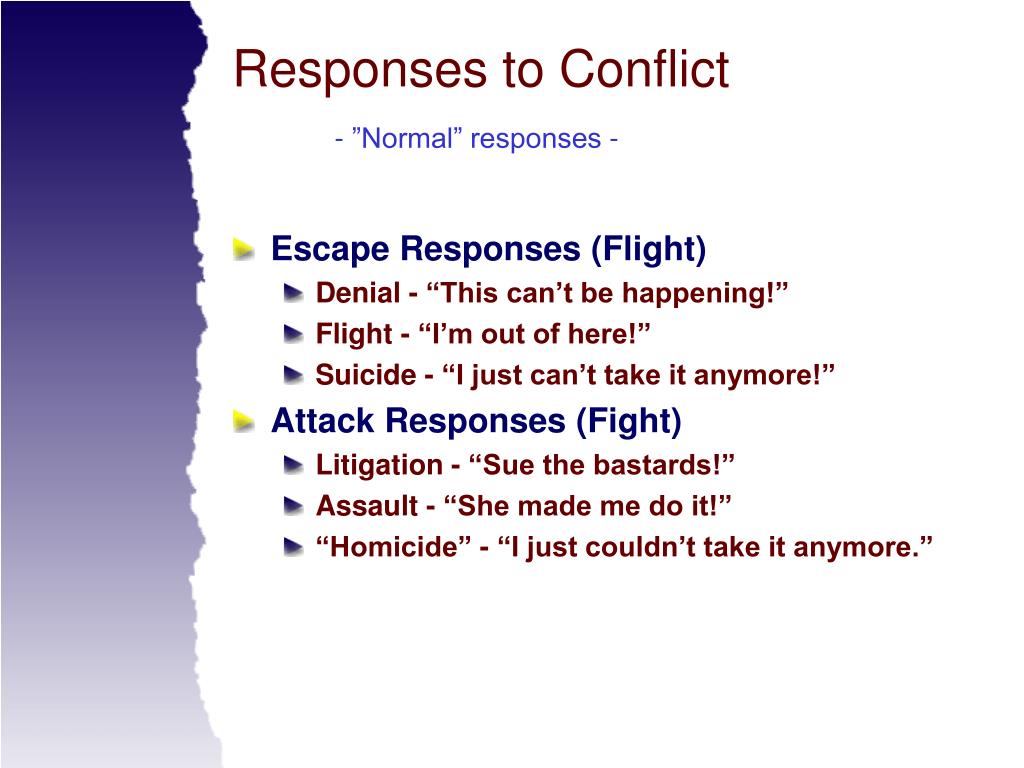 Responses to Conflict

- ”Normal” responses -

Escape Responses (Flight)
Denial - “This can’t be happening!”
Flight - “I’m out of here!”
Suicide - “I just can’t take it anymore!”
Attack Responses (Fight)
Litigation - “Sue the bastards!”
Assault - “She made me do it!”
“Homicide” - “I just couldn’t take it anymore.”